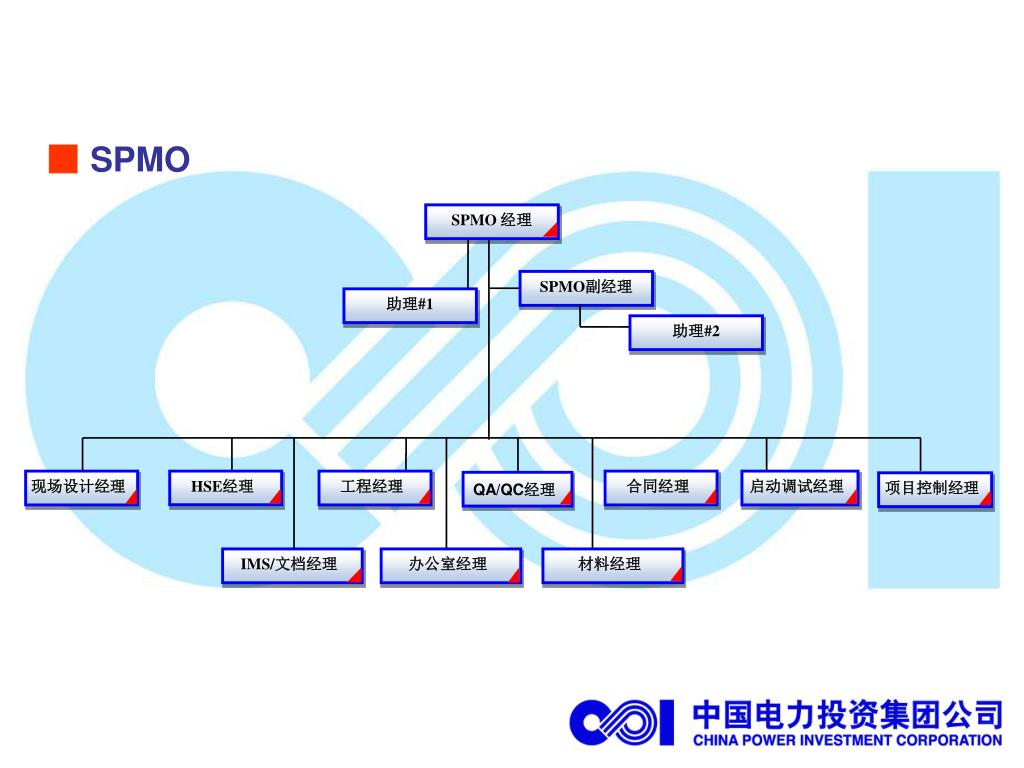 SPMO

SPMO 经理

助理#1

SPMO副经理

助理#2

现场设计经理

HSE经理

工程经理

QA/QC经理

合同经理

启动调试经理

项目控制经理

IMS/文档经理

办公室经理

材料经理

中国电力投资集团公司
CHINA POWER INVESTMENT CORPORATION